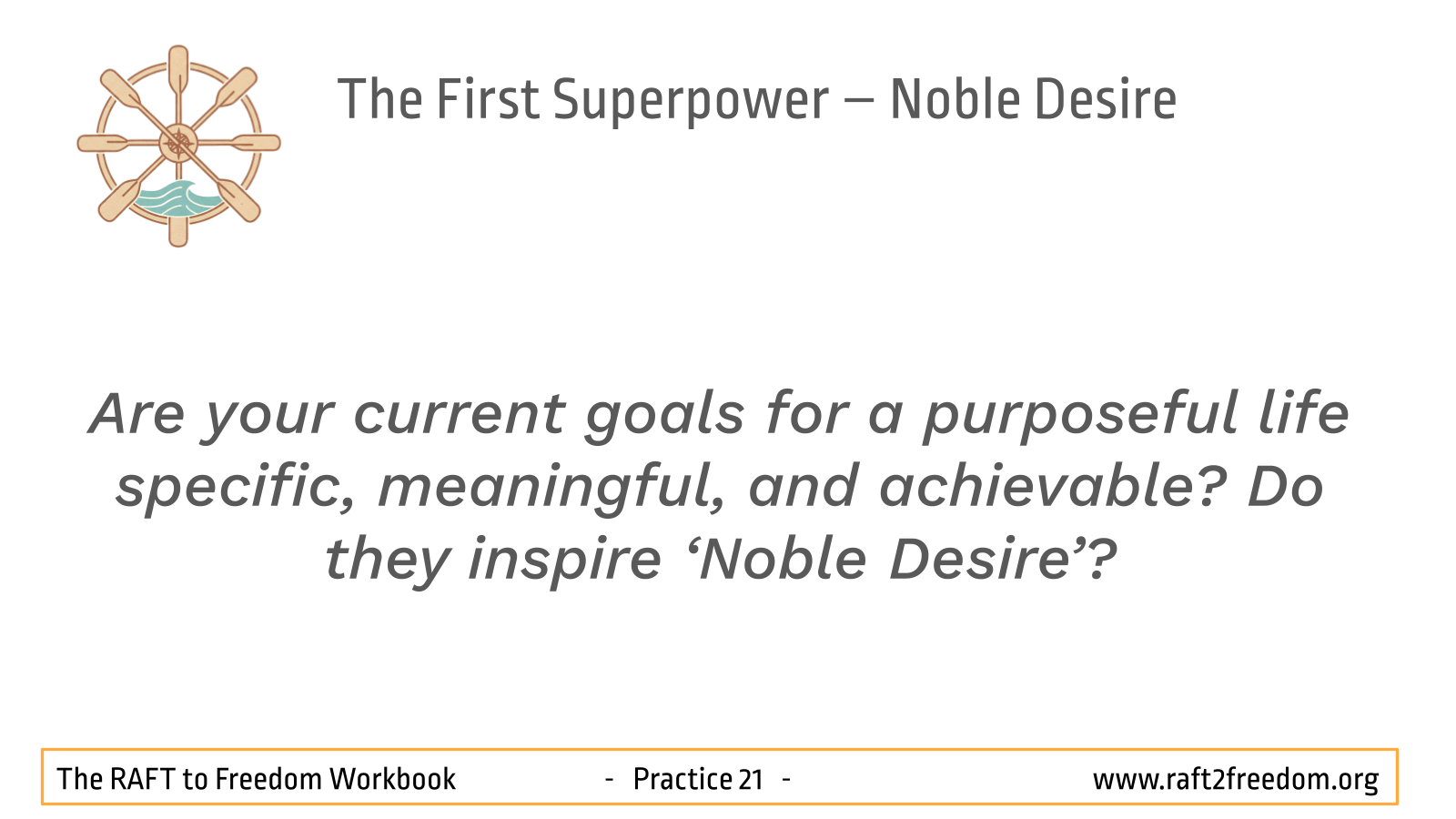 The First Superpower – Noble Desire

Are your current goals for a purposeful life specific, meaningful, and achievable? Do they inspire ‘Noble Desire’?

The RAFT to Freedom Workbook - Practice 21 - www.raft2freedom.org